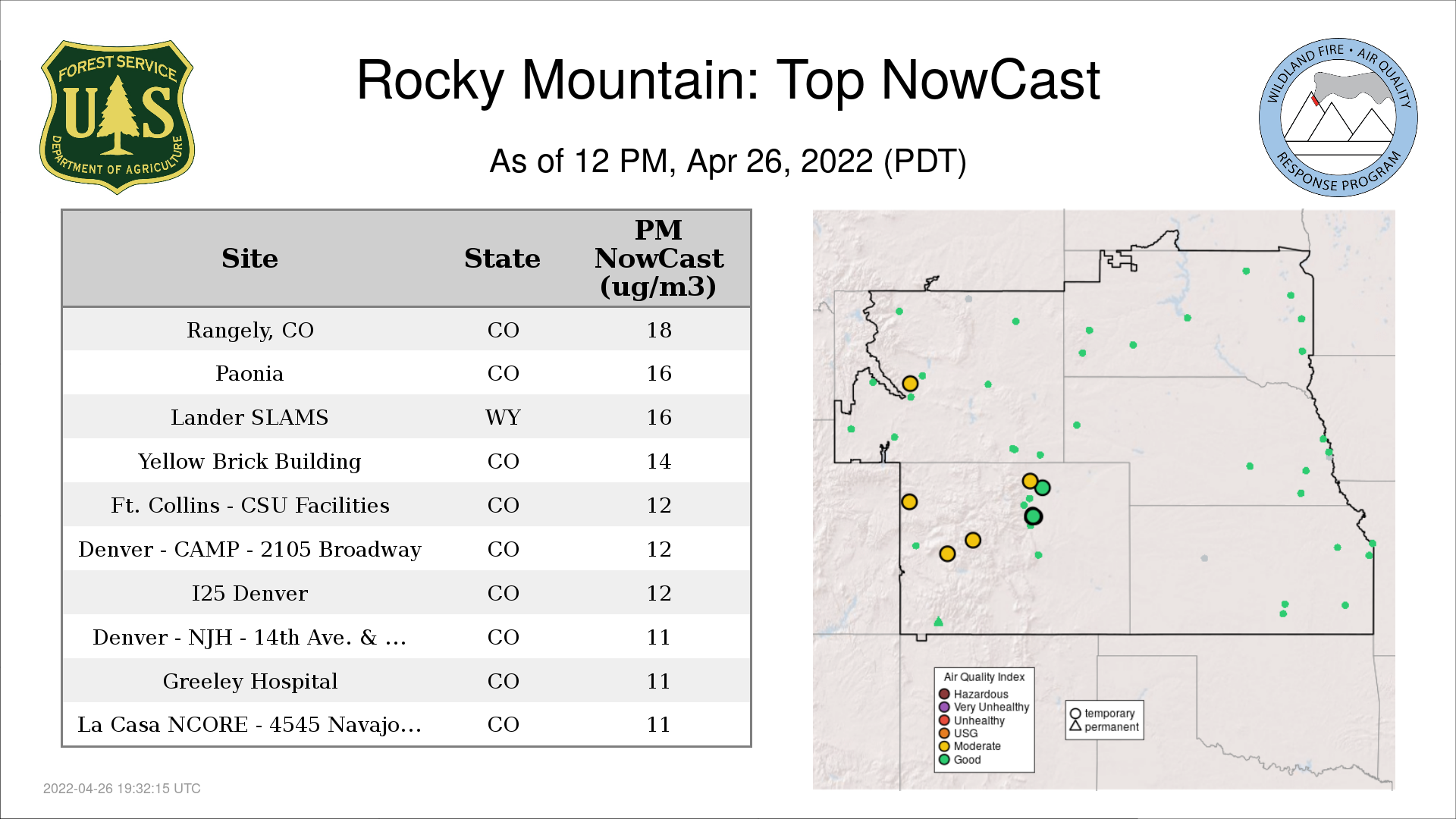 FOREST SERVICE
U S
DEPARTMENT OF AGRICULTURE

Rocky Mountain: Top NowCast

As of 12 PM, Apr 26, 2022 (PDT)

WILDLAND FIRE • AIR QUALITY
RESPONSE PROGRAM

| Site | State | PM NowCast (ug/m3) |
|---|---|---|
| Rangely, CO | CO | 18 |
| Paonia | CO | 16 |
| Lander SLAMS | WY | 16 |
| Yellow Brick Building | CO | 14 |
| Ft. Collins - CSU Facilities | CO | 12 |
| Denver - CAMP - 2105 Broadway | CO | 12 |
| I25 Denver | CO | 12 |
| Denver - NJH - 14th Ave. & ... | CO | 11 |
| Greeley Hospital | CO | 11 |
| La Casa NCORE - 4545 Navajo... | CO | 11 |

Air Quality Index
Hazardous
Very Unhealthy
Unhealthy
USG
Moderate
Good

temporary
permanent

2022-04-26 19:32:15 UTC